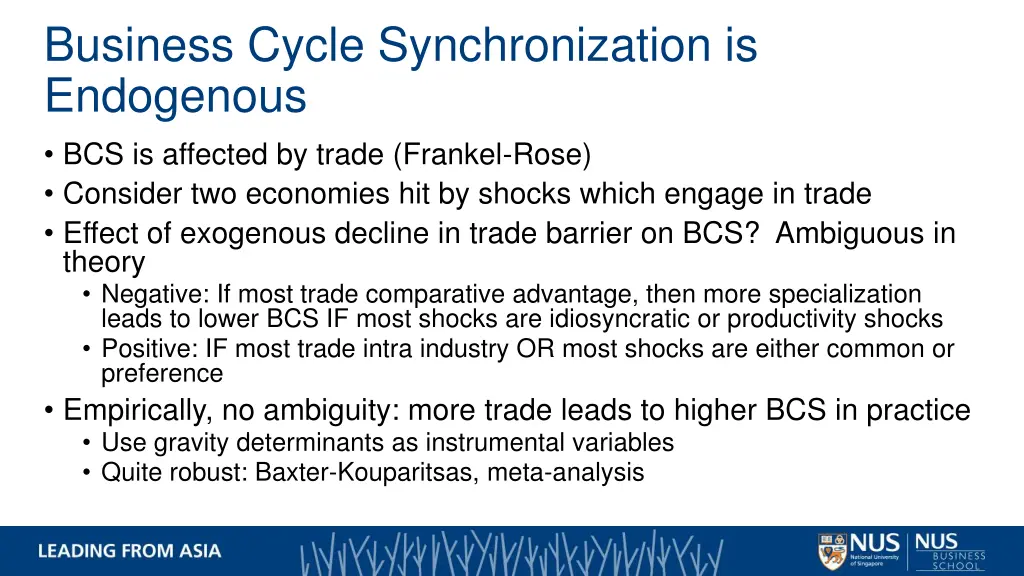 Business Cycle Synchronization is Endogenous

• BCS is affected by trade (Frankel-Rose)
• Consider two economies hit by shocks which engage in trade
• Effect of exogenous decline in trade barrier on BCS? Ambiguous in theory
  • Negative: If most trade comparative advantage, then more specialization leads to lower BCS IF most shocks are idiosyncratic or productivity shocks
  • Positive: IF most trade intra industry OR most shocks are either common or preference
• Empirically, no ambiguity: more trade leads to higher BCS in practice
  • Use gravity determinants as instrumental variables
  • Quite robust: Baxter-Kouparitsas, meta-analysis

LEADING FROM ASIA

NUS National University of Singapore

NUS BUSINESS SCHOOL